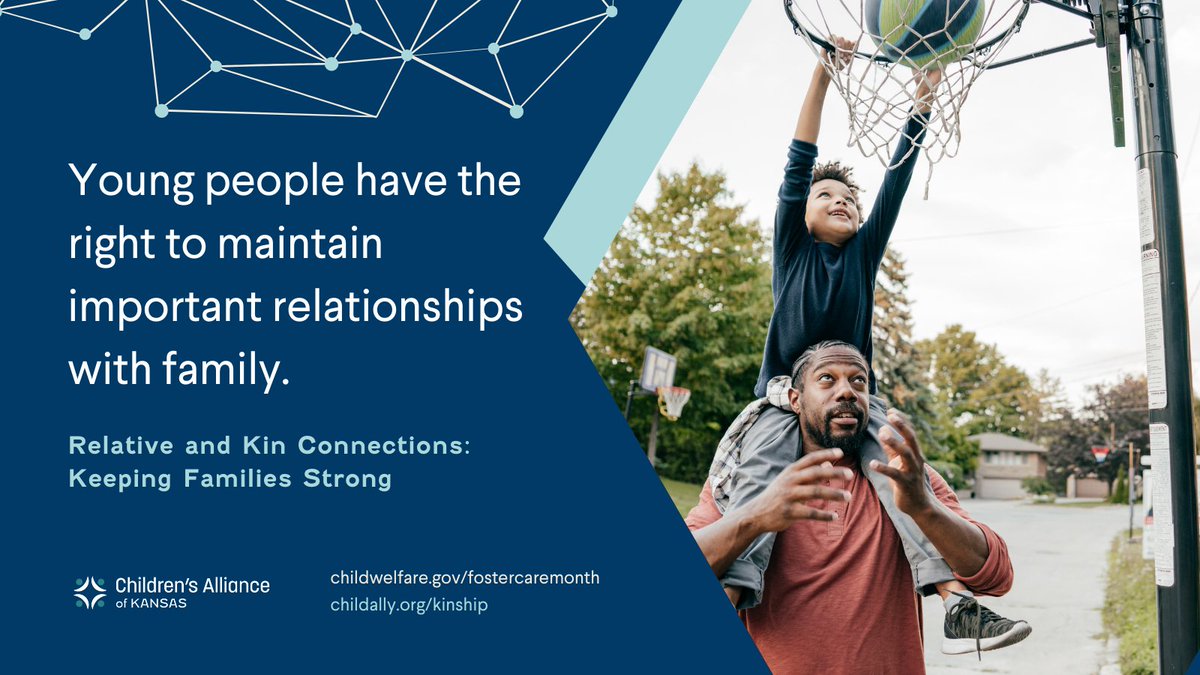 Young people have the right to maintain important relationships with family.

Relative and Kin Connections: Keeping Families Strong

Children's Alliance of KANSAS

childwelfare.gov/fostercaremonth
childally.org/kinship